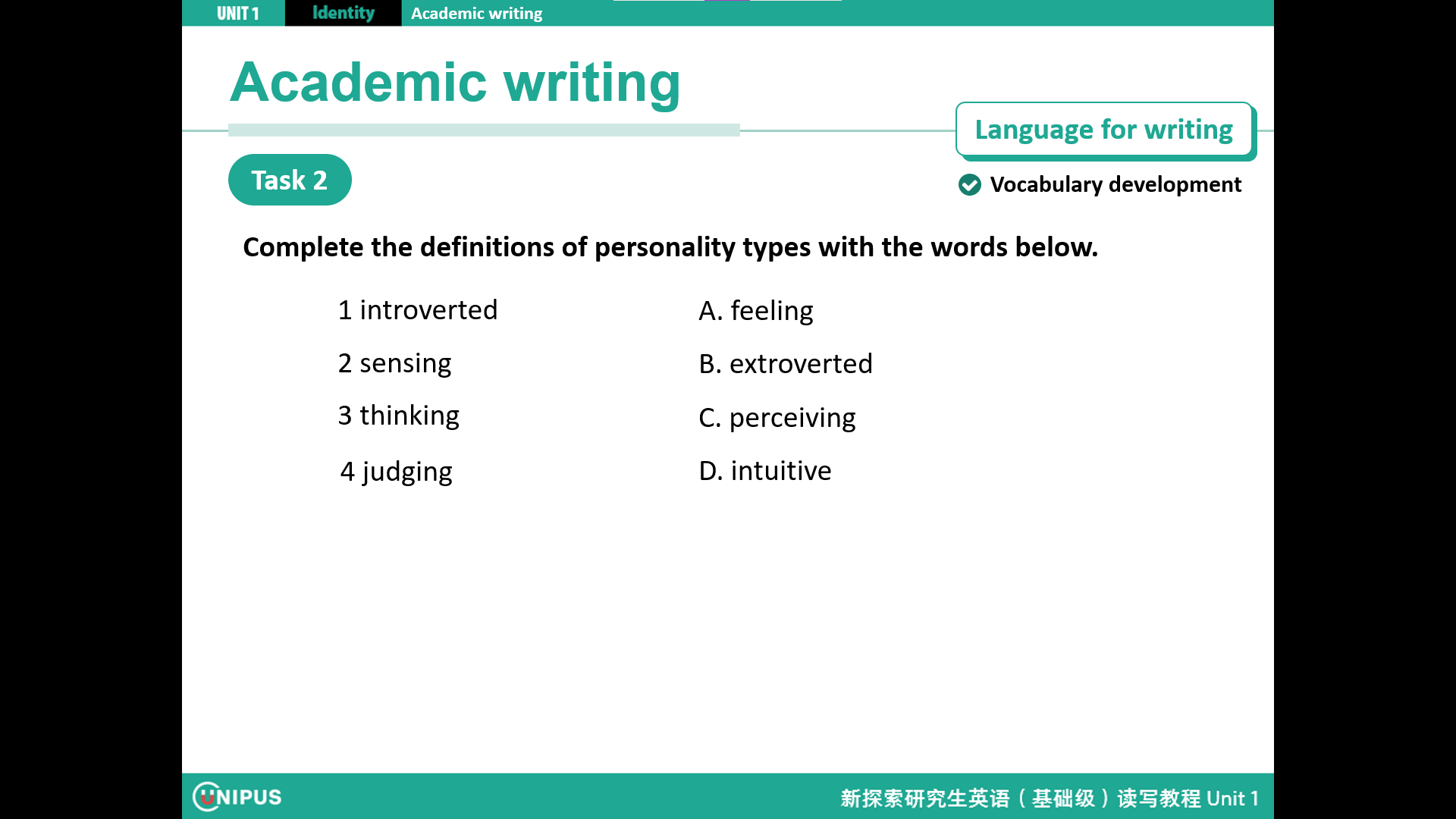 UNIT 1 Identity Academic writing

Academic writing

Language for writing

Task 2

Vocabulary development

Complete the definitions of personality types with the words below.

1 introverted
2 sensing
3 thinking
4 judging

A. feeling
B. extroverted
C. perceiving
D. intuitive

UNIPUS

新探索研究生英语（基础级）读写教程 Unit 1